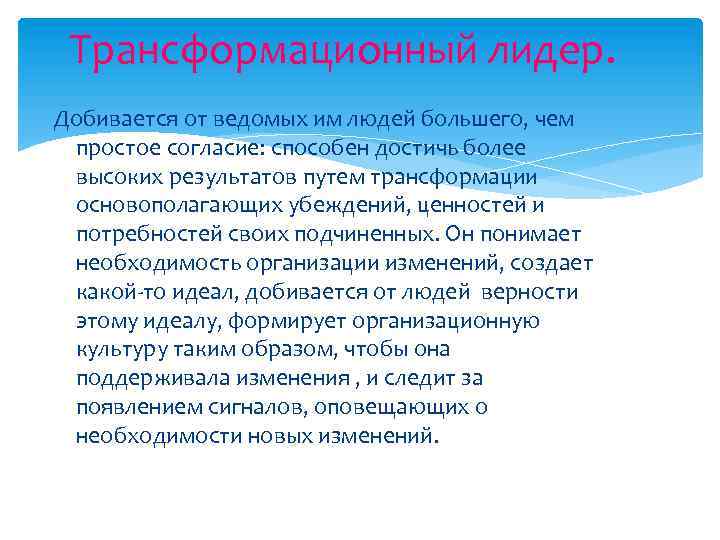 Трансформационный лидер.

Добивается от ведомых им людей большего, чем простое согласие: способен достичь более высоких результатов путем трансформации основополагающих убеждений, ценностей и потребностей своих подчиненных. Он понимает необходимость организации изменений, создает какой-то идеал, добивается от людей  верности этому идеалу, формирует организационную культуру таким образом, чтобы она поддерживала изменения , и следит за появлением сигналов, оповещающих о необходимости новых изменений.